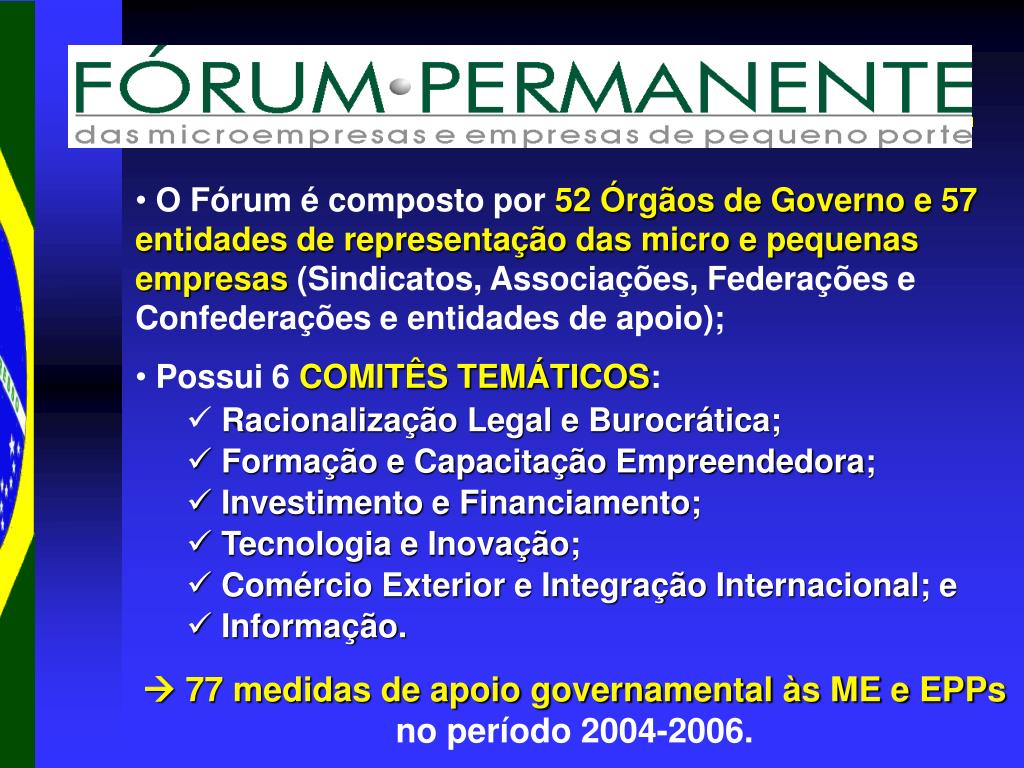 FÓRUM PERMANENTE
das microempresas e empresas de pequeno porte

• O Fórum é composto por 52 Órgãos de Governo e 57 entidades de representação das micro e pequenas empresas (Sindicatos, Associações, Federações e Confederações e entidades de apoio);

• Possui 6 COMITÊS TEMÁTICOS:
✓ Racionalização Legal e Burocrática;
✓ Formação e Capacitação Empreendedora;
✓ Investimento e Financiamento;
✓ Tecnologia e Inovação;
✓ Comércio Exterior e Integração Internacional; e
✓ Informação.

→ 77 medidas de apoio governamental às ME e EPPs no período 2004-2006.